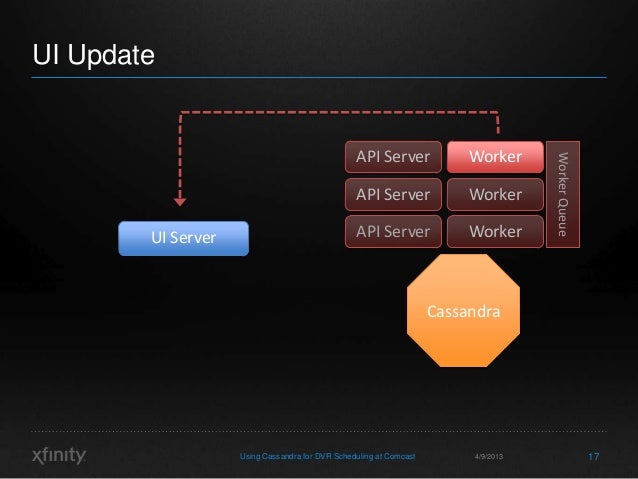 UI Update

API Server
Worker
API Server
Worker
API Server
Worker
Worker Queue

UI Server

Cassandra

xfinity
Using Cassandra for DVR Scheduling at Comcast
4/9/2013
17